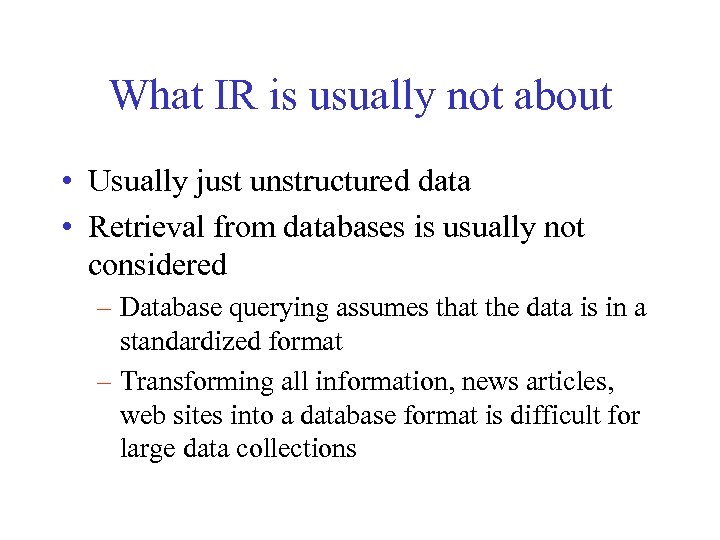 What IR is usually not about

• Usually just unstructured data
• Retrieval from databases is usually not considered
  – Database querying assumes that the data is in a standardized format
  – Transforming all information, news articles, web sites into a database format is difficult for large data collections